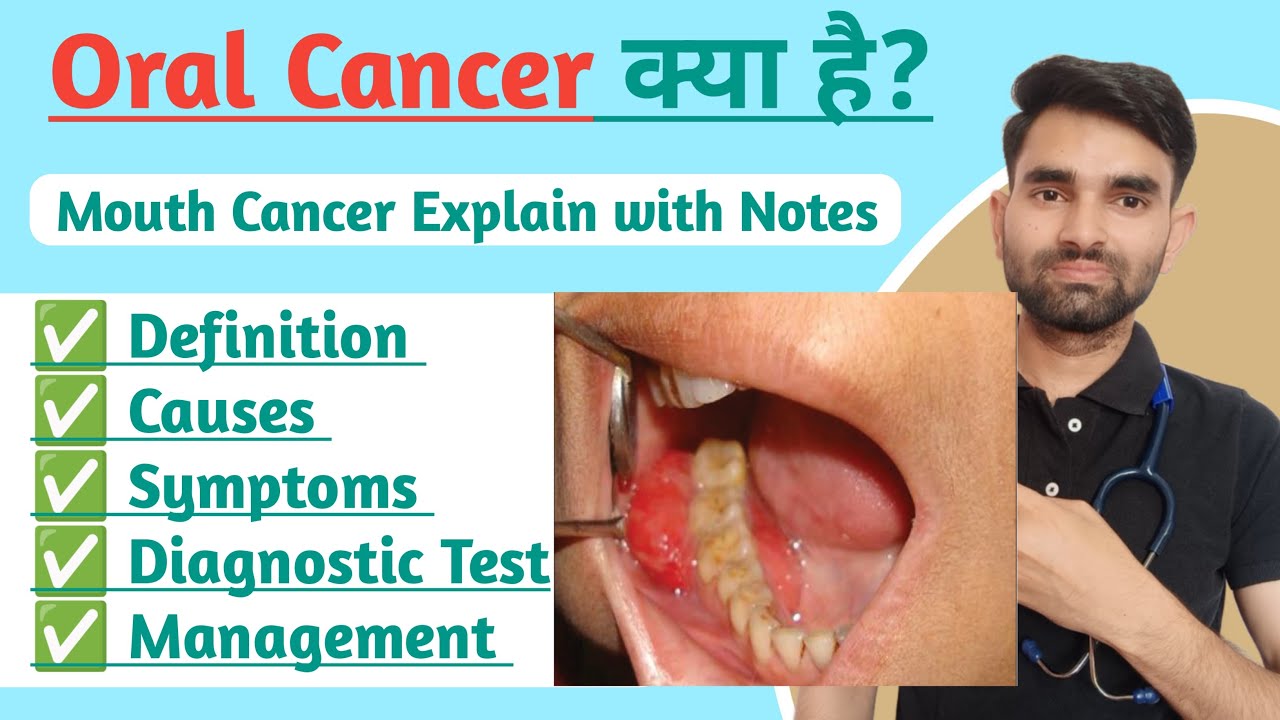 Oral Cancer क्या है?

Mouth Cancer Explain with Notes

✅ Definition
✅ Causes
✅ Symptoms
✅ Diagnostic Test
✅ Management